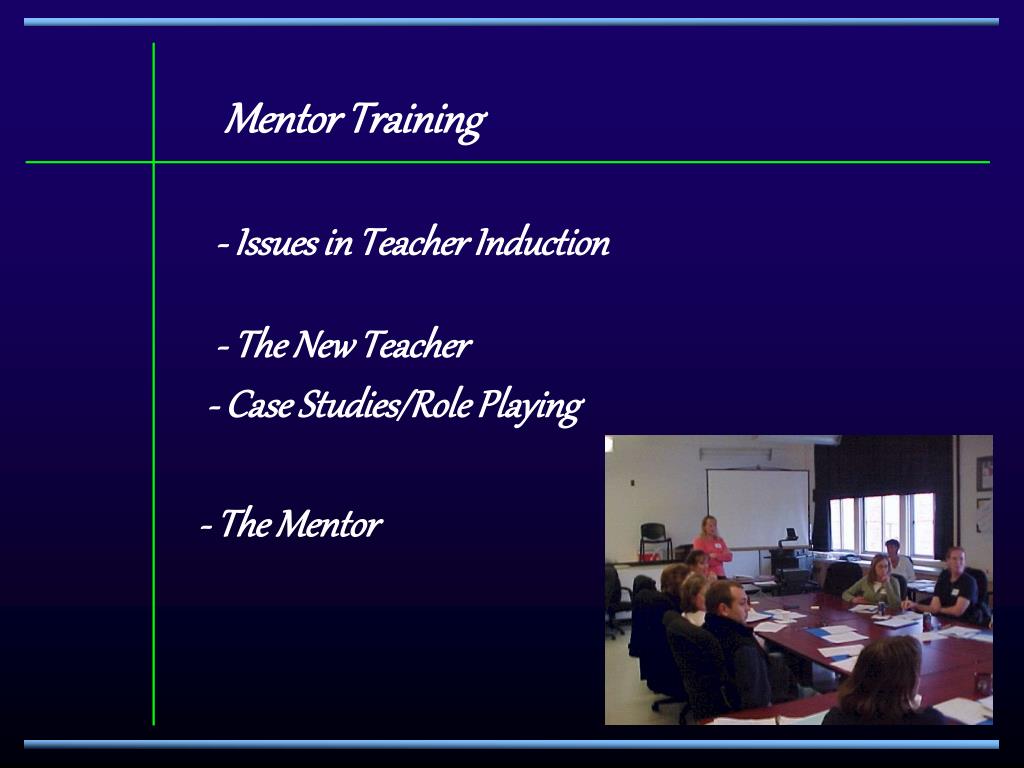 Mentor Training

- Issues in Teacher Induction

- The New Teacher

- Case Studies/Role Playing

- The Mentor